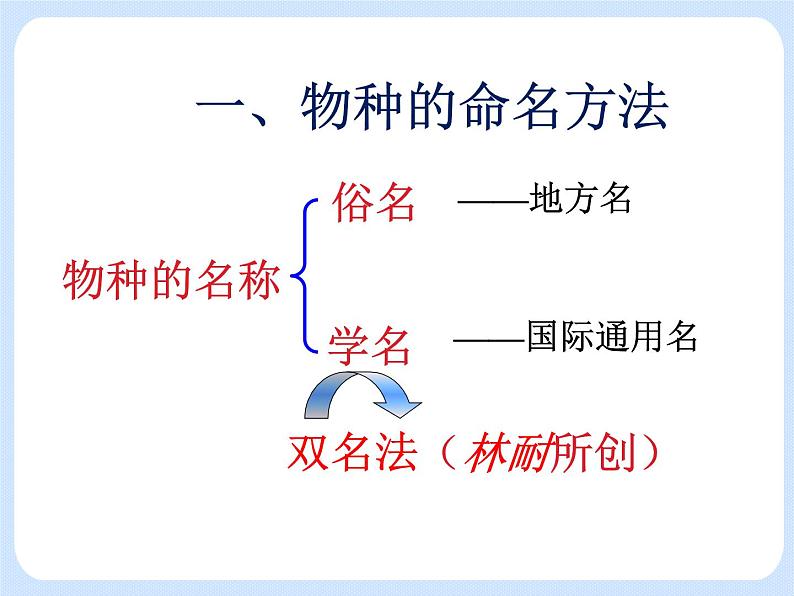 一、物种的命名方法

物种的名称

俗名 ——地方名

学名 ——国际通用名

双名法（林耐所创）